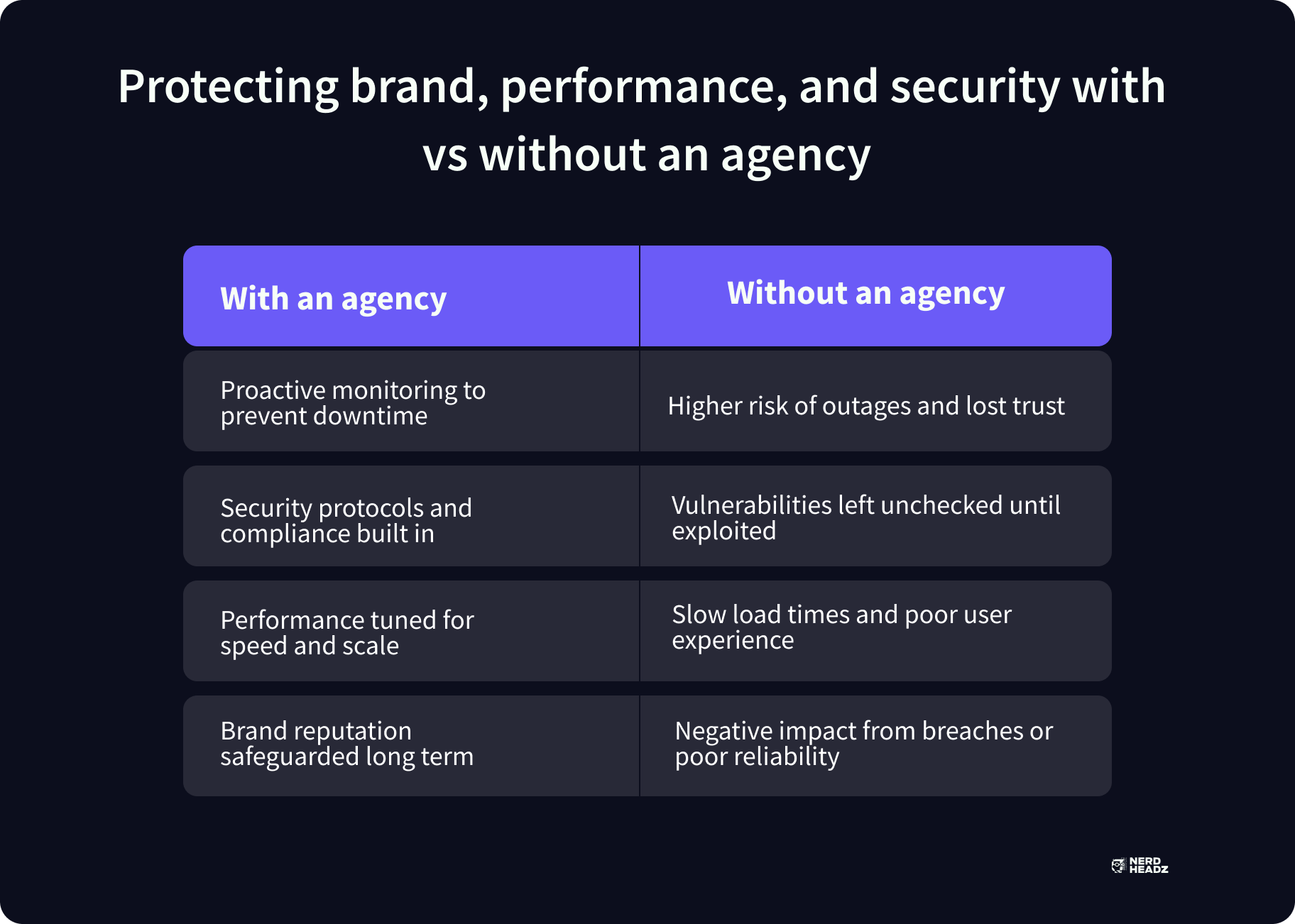 Protecting brand, performance, and security with vs without an agency

| With an agency | Without an agency |
|---|---|
| Proactive monitoring to prevent downtime | Higher risk of outages and lost trust |
| Security protocols and compliance built in | Vulnerabilities left unchecked until exploited |
| Performance tuned for speed and scale | Slow load times and poor user experience |
| Brand reputation safeguarded long term | Negative impact from breaches or poor reliability |

NERD HEADZ